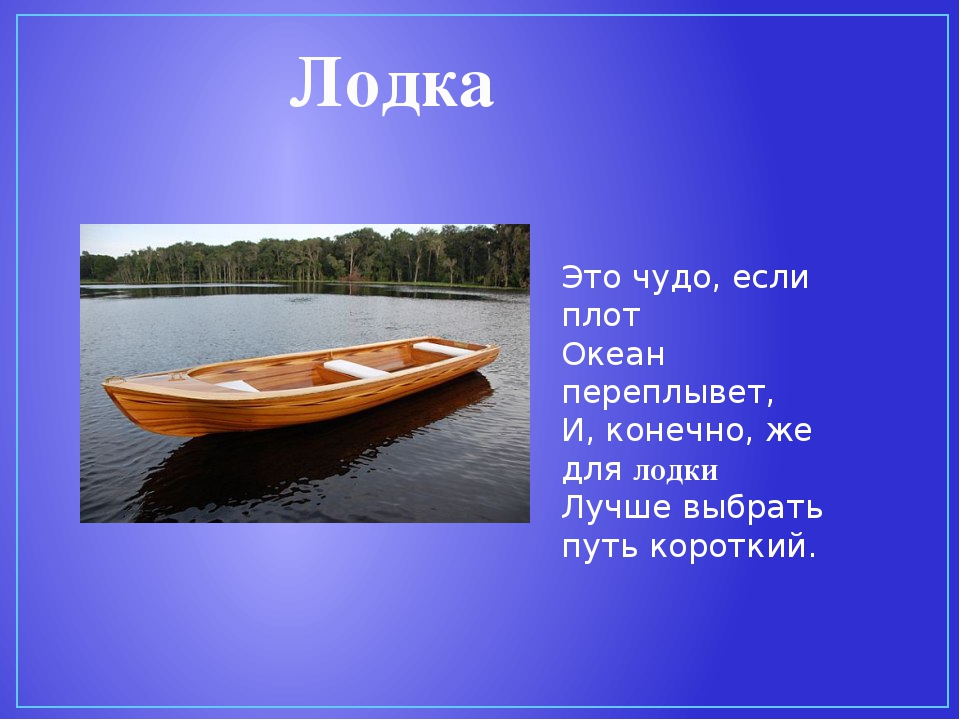 Лодка

Это чудо, если плот
Океан переплывет,
И, конечно, же для лодки
Лучше выбрать путь короткий.